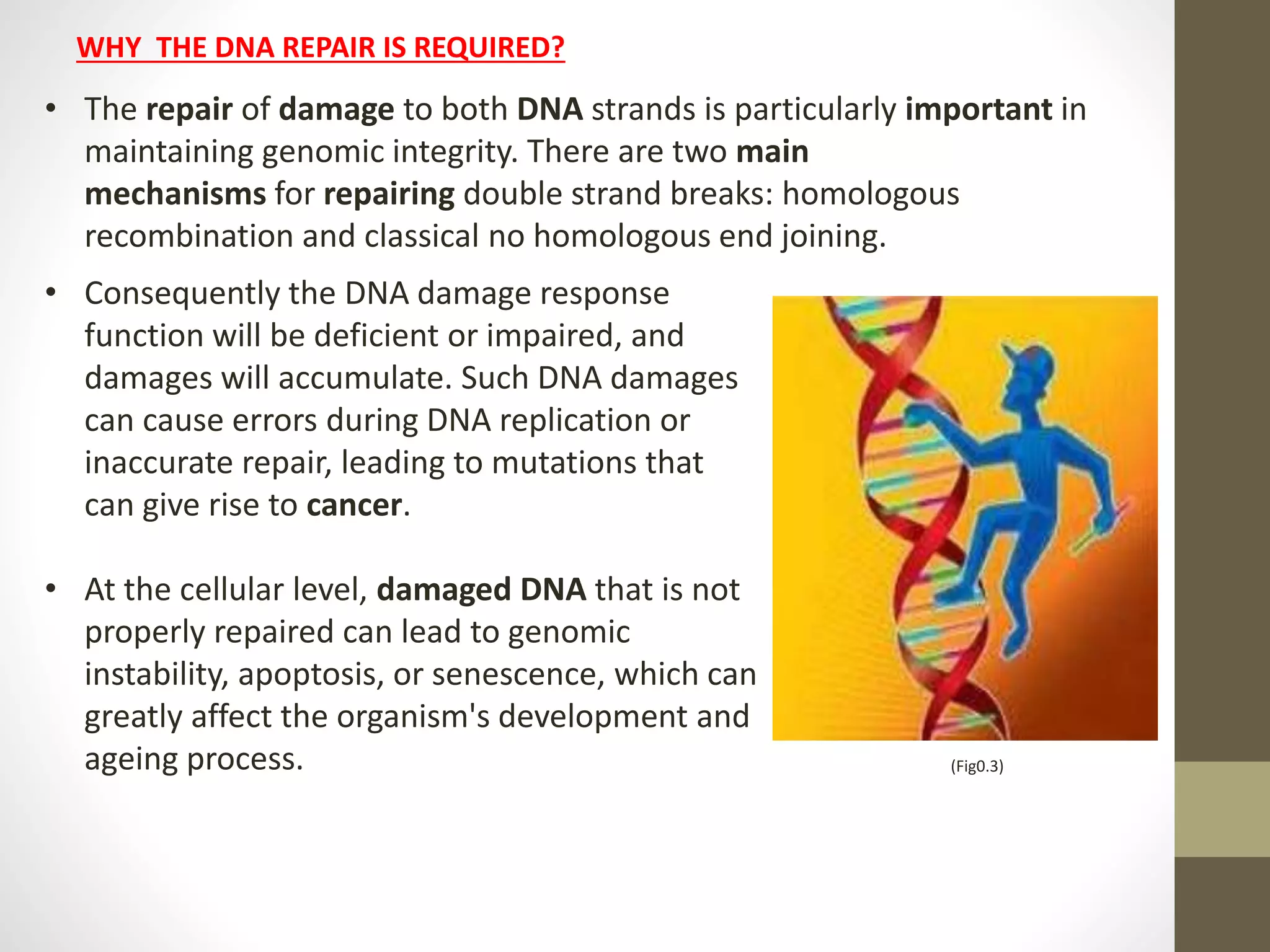 WHY THE DNA REPAIR IS REQUIRED?

• The repair of damage to both DNA strands is particularly important in maintaining genomic integrity. There are two main mechanisms for repairing double strand breaks: homologous recombination and classical no homologous end joining.

• Consequently the DNA damage response function will be deficient or impaired, and damages will accumulate. Such DNA damages can cause errors during DNA replication or inaccurate repair, leading to mutations that can give rise to cancer.

• At the cellular level, damaged DNA that is not properly repaired can lead to genomic instability, apoptosis, or senescence, which can greatly affect the organism's development and ageing process.

(Fig0.3)